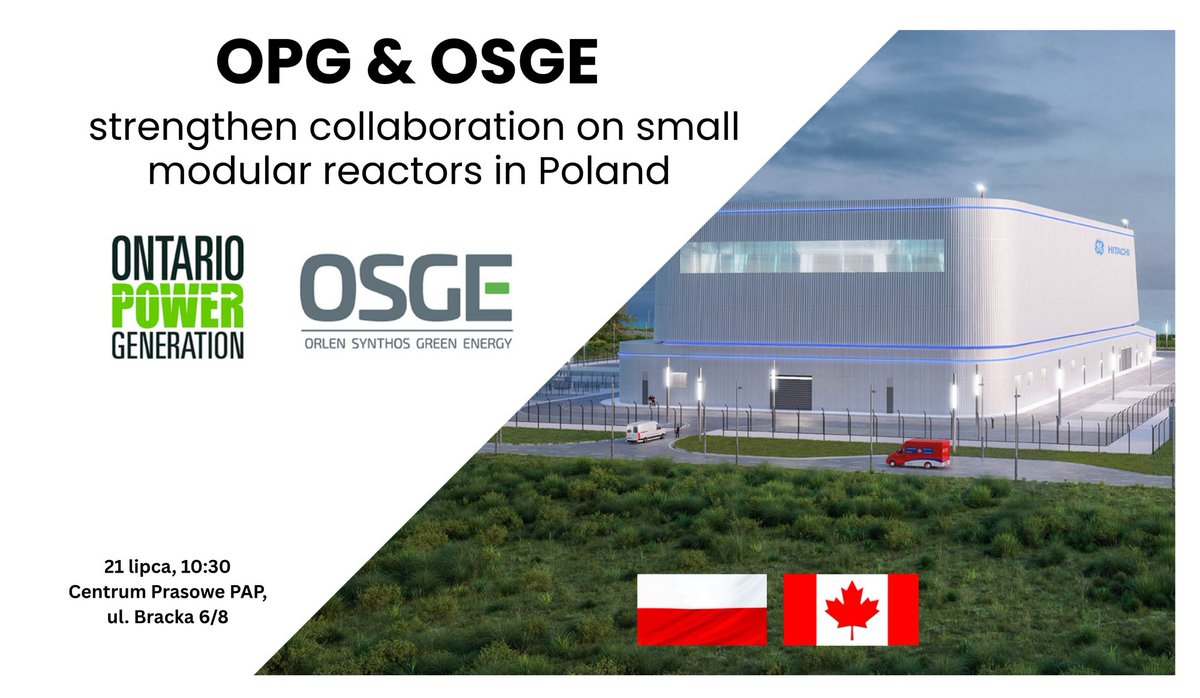 OPG & OSGE

strengthen collaboration on small modular reactors in Poland

ONTARIO POWER GENERATION

OSGE
ORLEN SYNTHOS GREEN ENERGY

HITACHI

21 lipca, 10:30
Centrum Prasowe PAP,
ul. Bracka 6/8